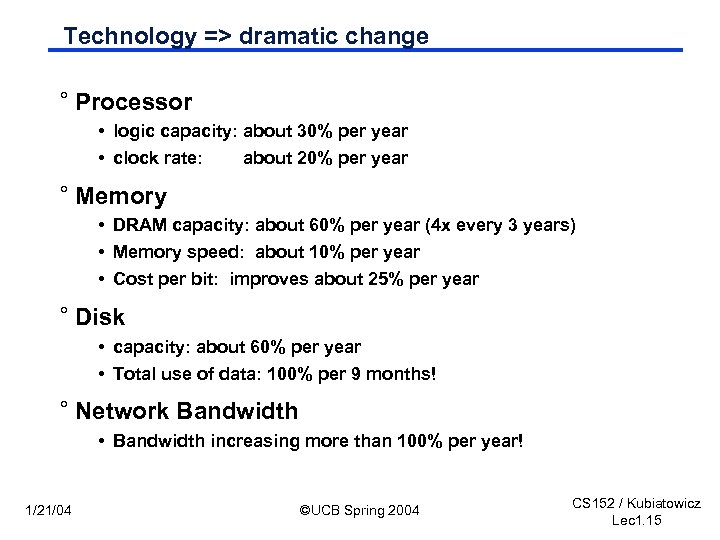 Technology => dramatic change

° Processor
• logic capacity: about 30% per year
• clock rate: about 20% per year

° Memory
• DRAM capacity: about 60% per year (4x every 3 years)
• Memory speed: about 10% per year
• Cost per bit: improves about 25% per year

° Disk
• capacity: about 60% per year
• Total use of data: 100% per 9 months!

° Network Bandwidth
• Bandwidth increasing more than 100% per year!

1/21/04

©UCB Spring 2004

CS152 / Kubiatowicz
Lec1.15